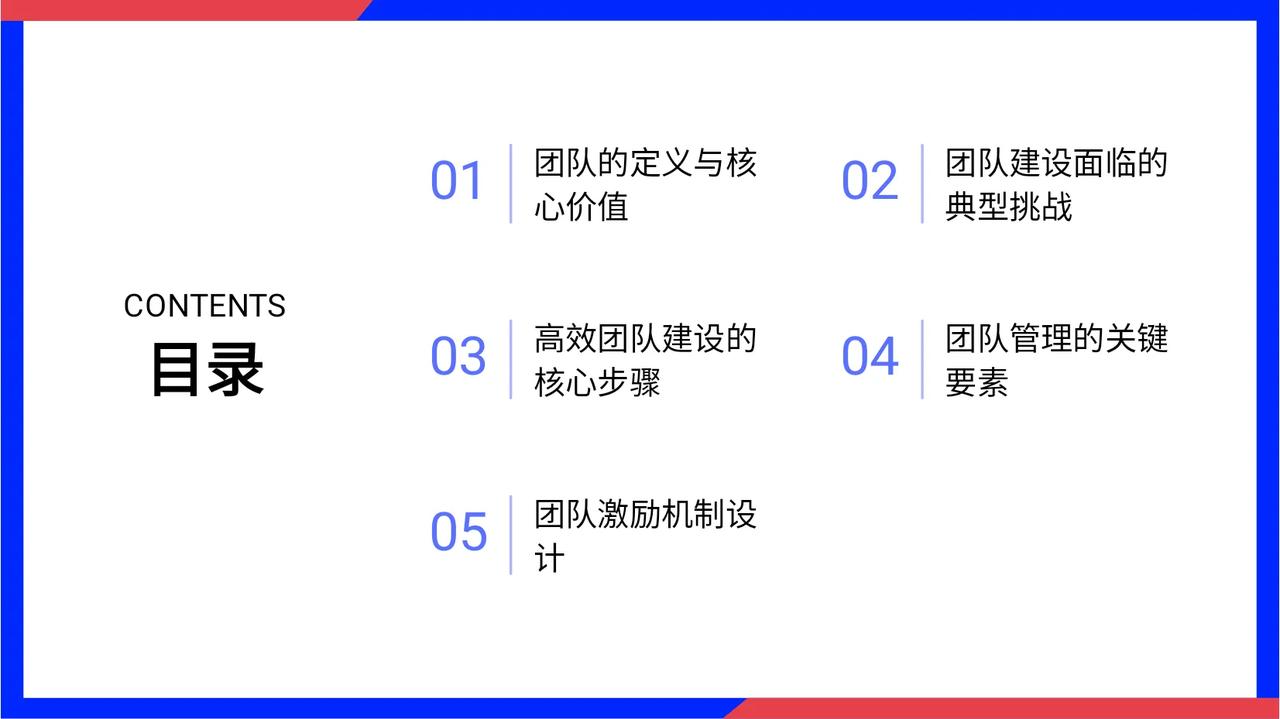 CONTENTS
目录

01
团队的定义与核心价值

02
团队建设面临的典型挑战

03
高效团队建设的核心步骤

04
团队管理的关键要素

05
团队激励机制设计